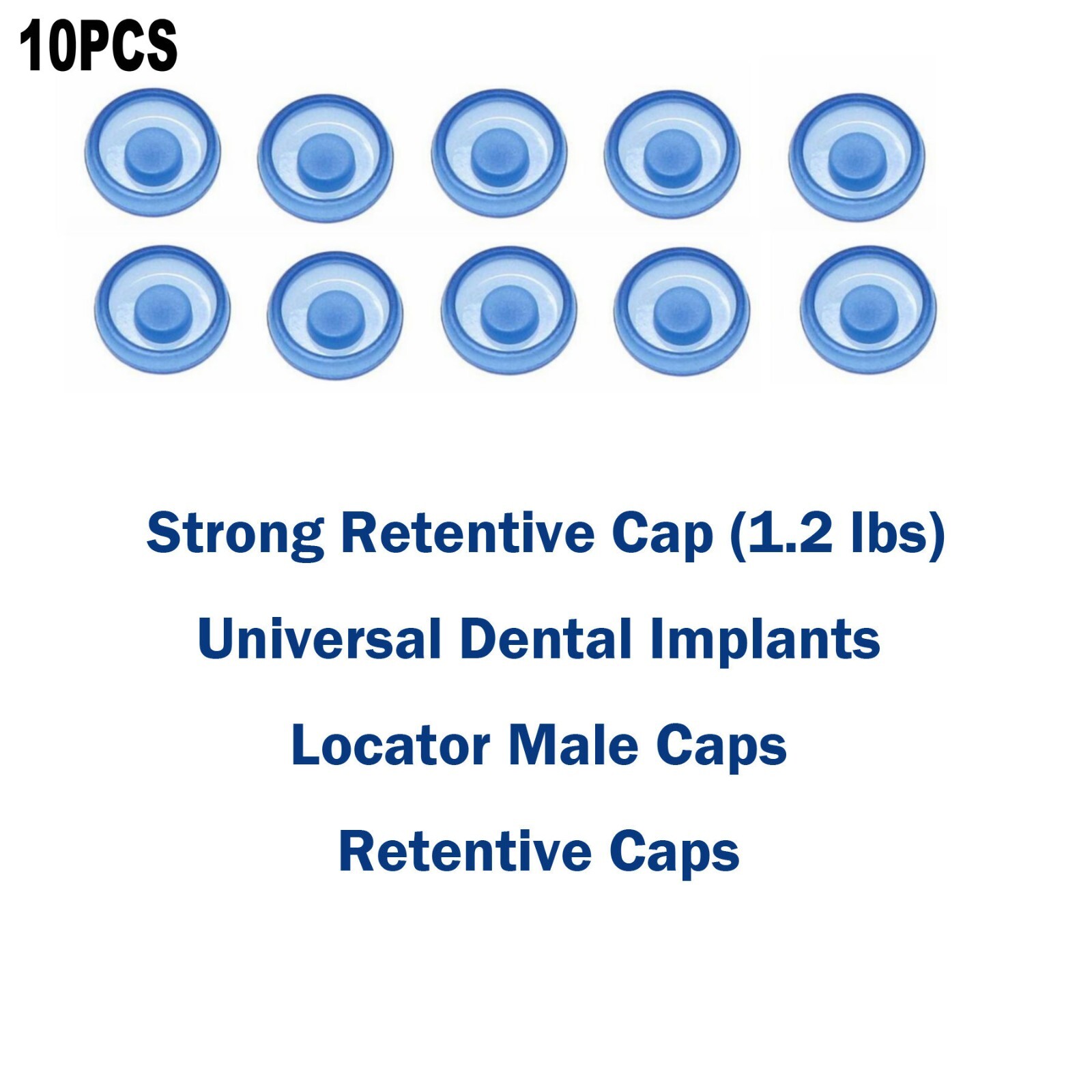 10PCS

Strong Retentive Cap (1.2 lbs)

Universal Dental Implants

Locator Male Caps

Retentive Caps